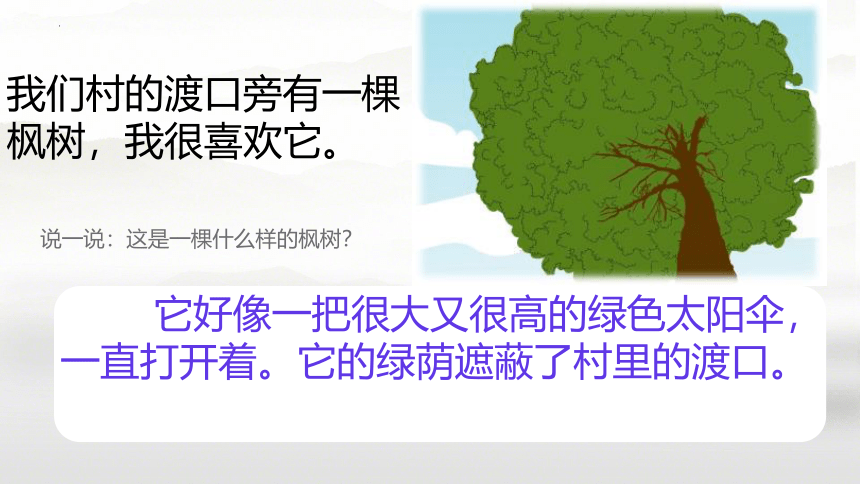 我们村的渡口旁有一棵枫树，我很喜欢它。

说一说：这是一棵什么样的枫树？

它好像一把很大又很高的绿色太阳伞，一直打开着。它的绿荫遮蔽了村里的渡口。